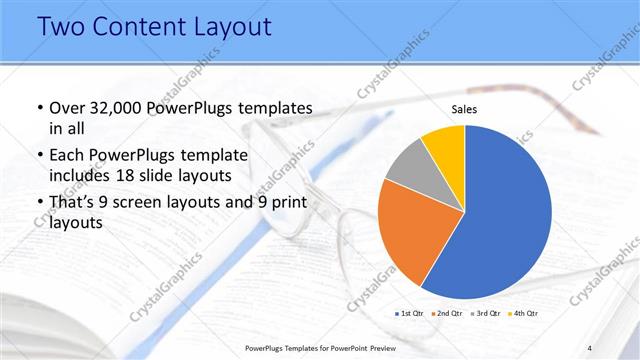 Two Content Layout

• Over 32,000 PowerPlugs templates in all
• Each PowerPlugs template includes 18 slide layouts
• That's 9 screen layouts and 9 print layouts

Sales

1st Qtr 2nd Qtr 3rd Qtr 4th Qtr

CrystalGraphics

PowerPlugs Templates for PowerPoint Preview

4